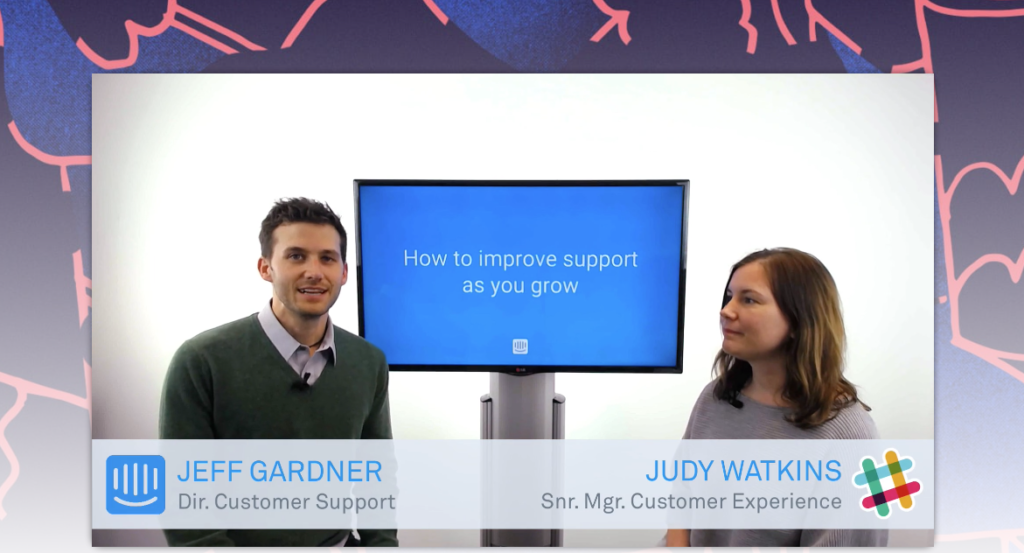 How to improve support as you grow

JEFF GARDNER
Dir. Customer Support

JUDY WATKINS
Snr. Mgr. Customer Experience